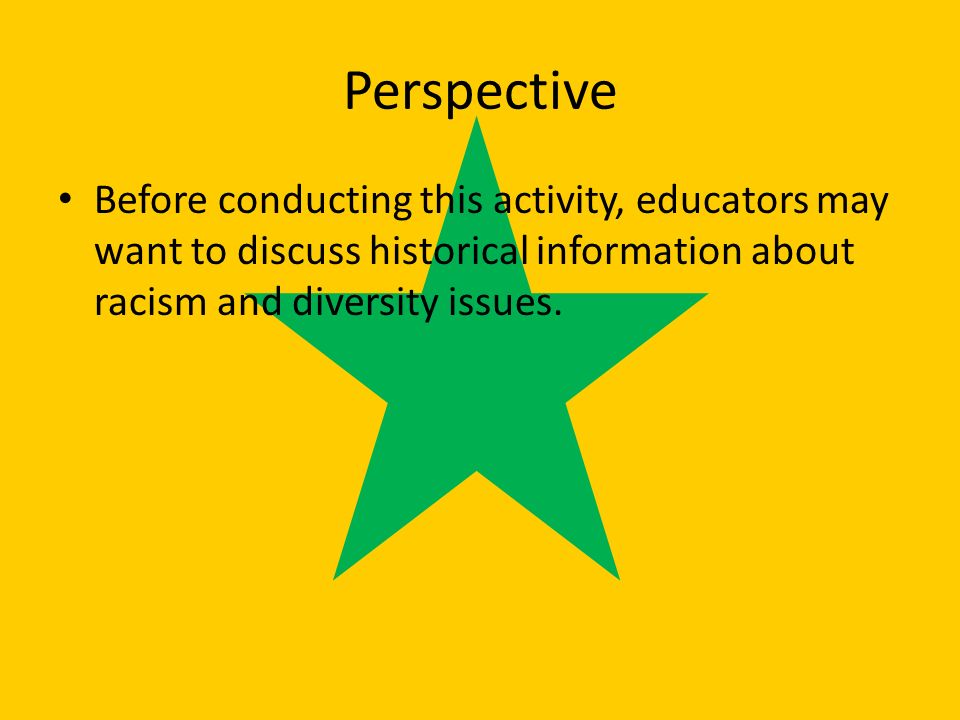 Perspective

• Before conducting this activity, educators may want to discuss historical information about racism and diversity issues.